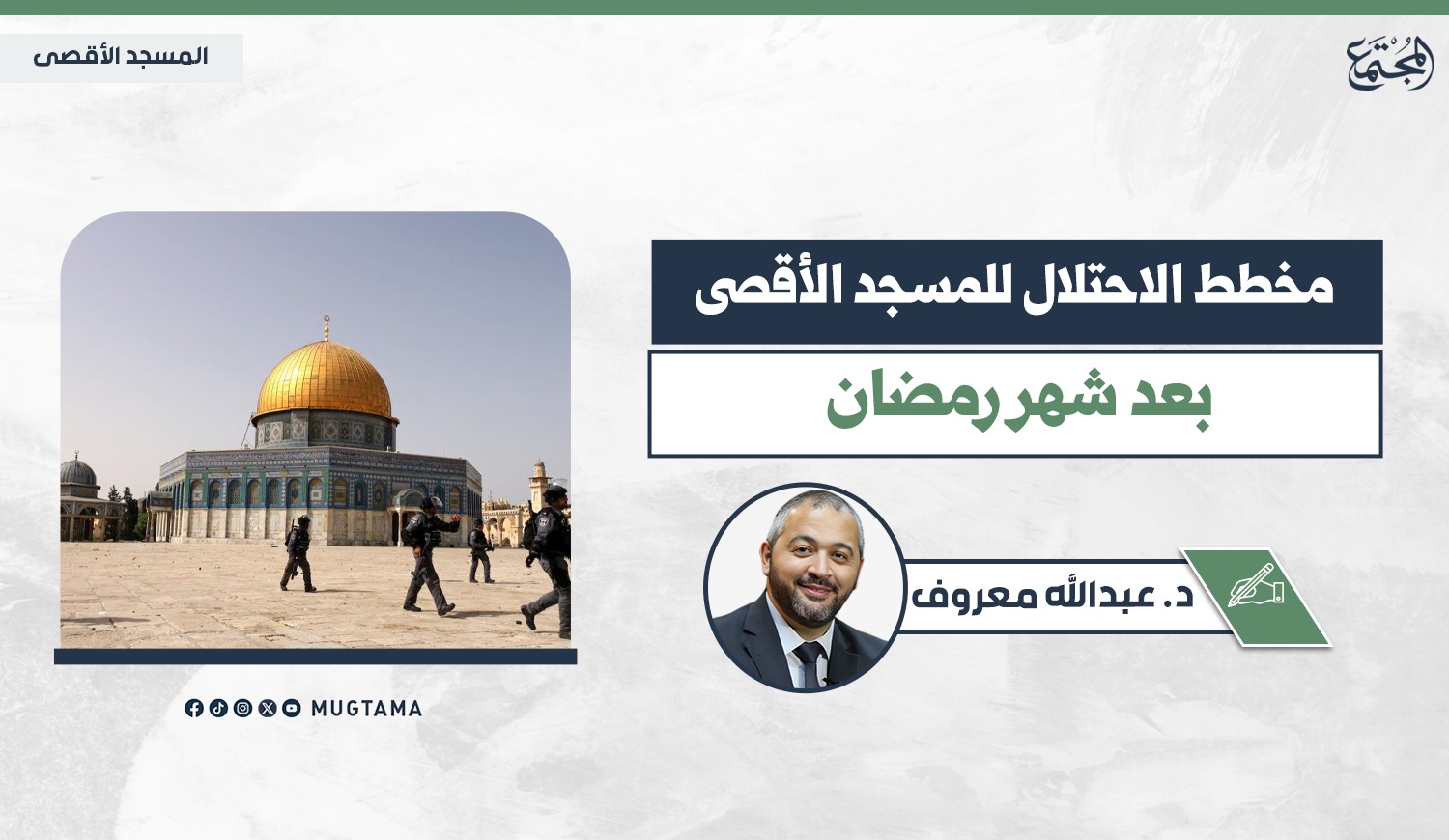 المجتمع

المسجد الأقصى

مخطط الاحتلال للمسجد الأقصى

بعد شهر رمضان

د. عبدالله معروف

MUGTAMA